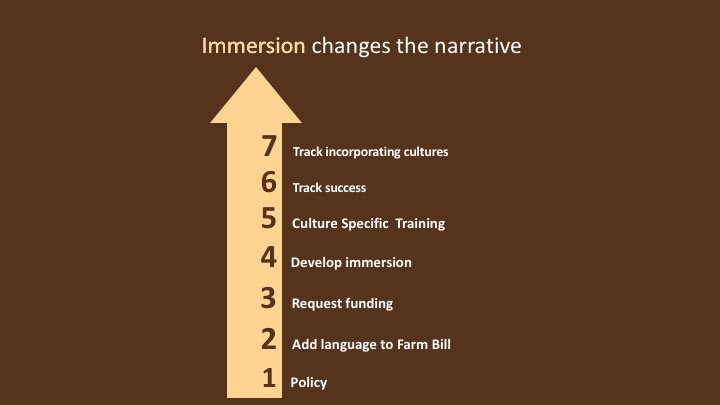 Immersion changes the narrative

7 Track incorporating cultures

6 Track success

5 Culture Specific Training

4 Develop immersion

3 Request funding

2 Add language to Farm Bill

1 Policy